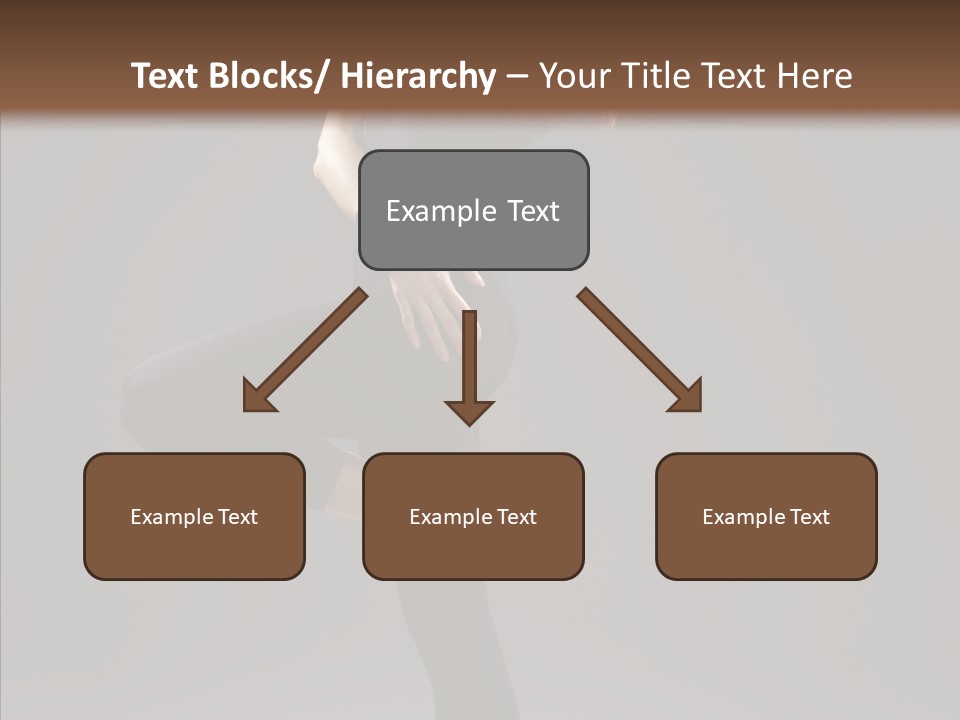 Text Blocks/ Hierarchy – Your Title Text Here

Example Text

Example Text

Example Text

Example Text